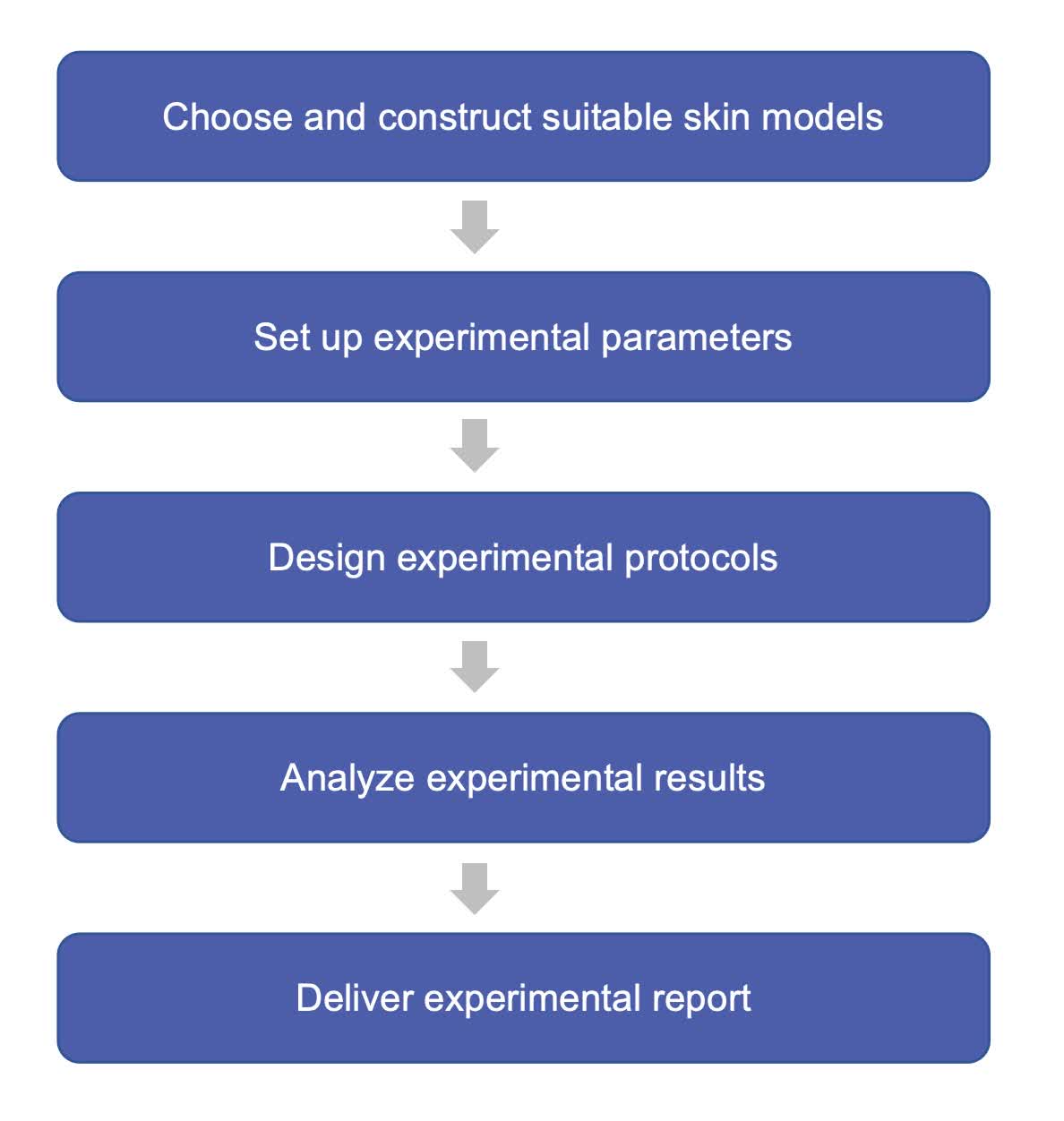 Choose and construct suitable skin models

Set up experimental parameters

Design experimental protocols

Analyze experimental results

Deliver experimental report